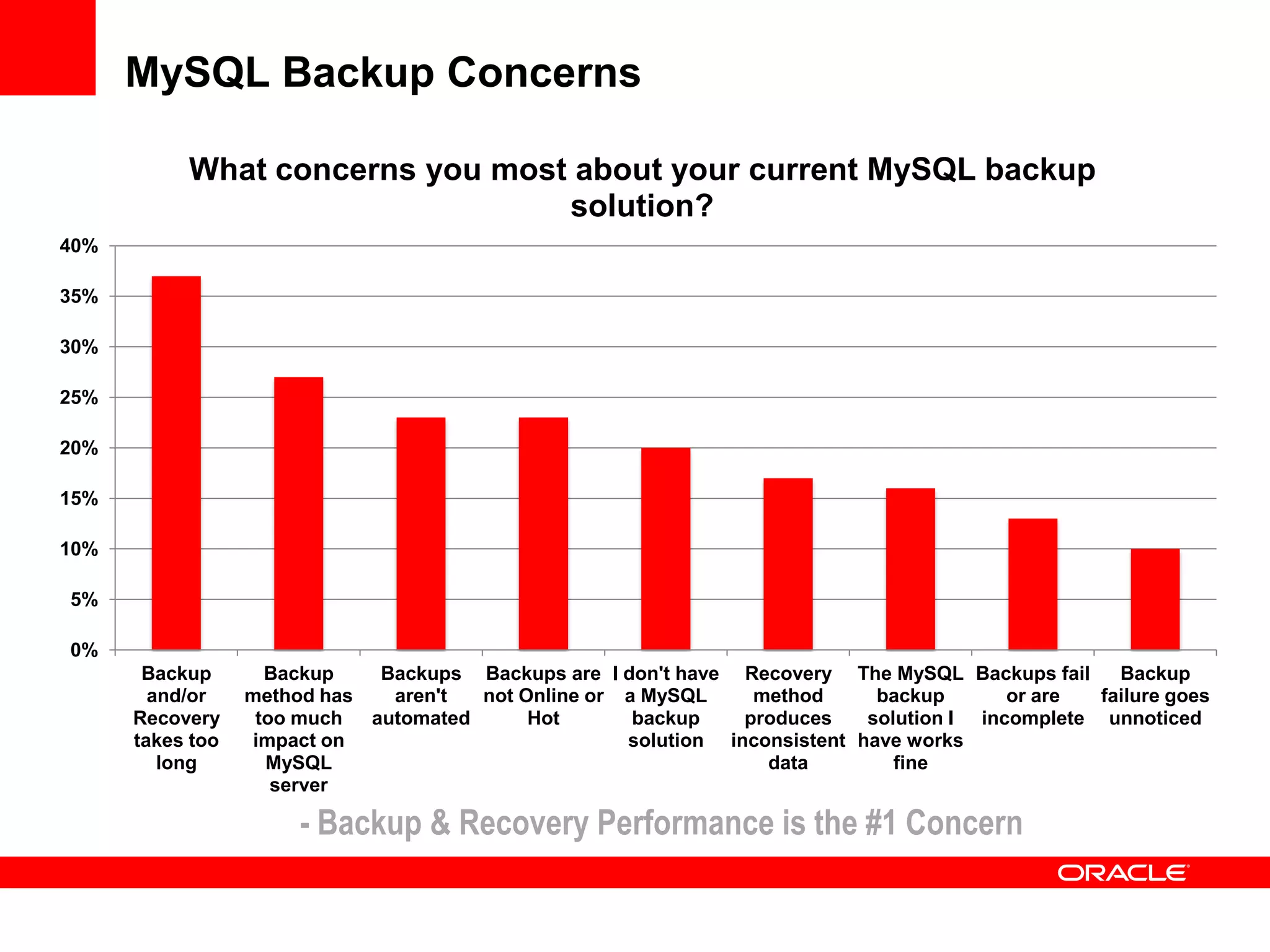 MySQL Backup Concerns

What concerns you most about your current MySQL backup solution?

40%
35%
30%
25%
20%
15%
10%
5%
0%

Backup and/or Recovery takes too long

Backup method has too much impact on MySQL server

Backups aren't automated

Backups are not Online or Hot

I don't have a MySQL backup solution

Recovery method produces inconsistent data

The MySQL backup solution I have works fine

Backups fail or are incomplete

Backup failure goes unnoticed

- Backup & Recovery Performance is the #1 Concern

ORACLE